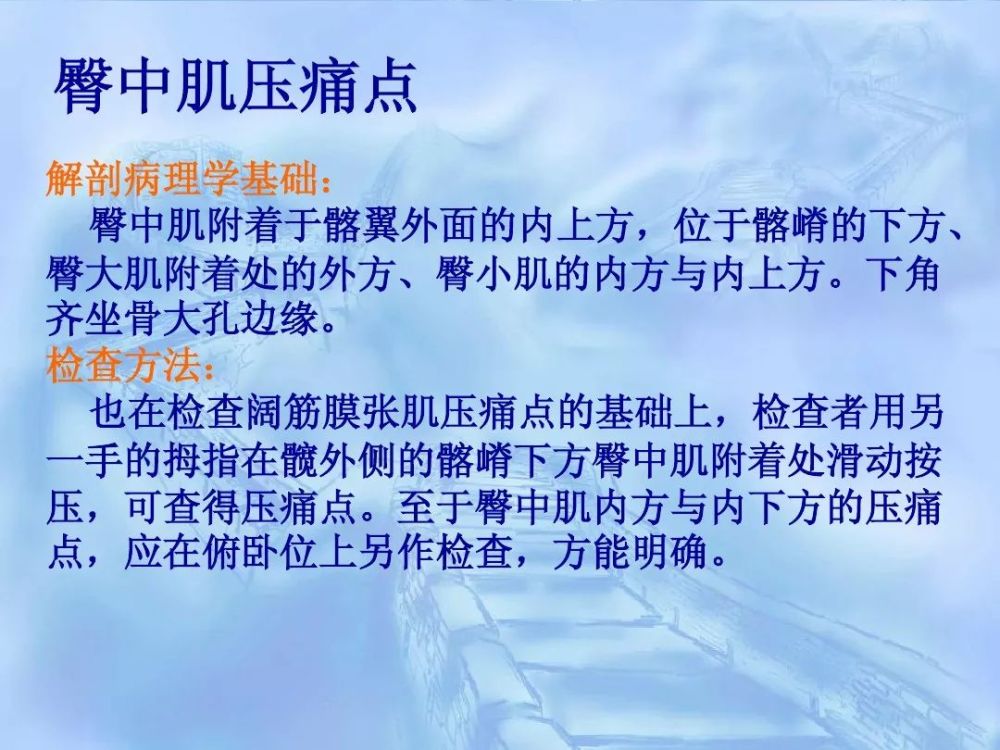 臀中肌压痛点

解剖病理学基础：
臀中肌附着于髂翼外面的内上方，位于髂嵴的下方、臀大肌附着处的外方、臀小肌的内方与内上方。下角齐坐骨大孔边缘。

检查方法：
也在检查阔筋膜张肌压痛点的基础上，检查者用另一手的拇指在髋外侧的髂嵴下方臀中肌附着处滑动按压，可查得压痛点。至于臀中肌内方与内下方的压痛点，应在俯卧位上另作检查，方能明确。